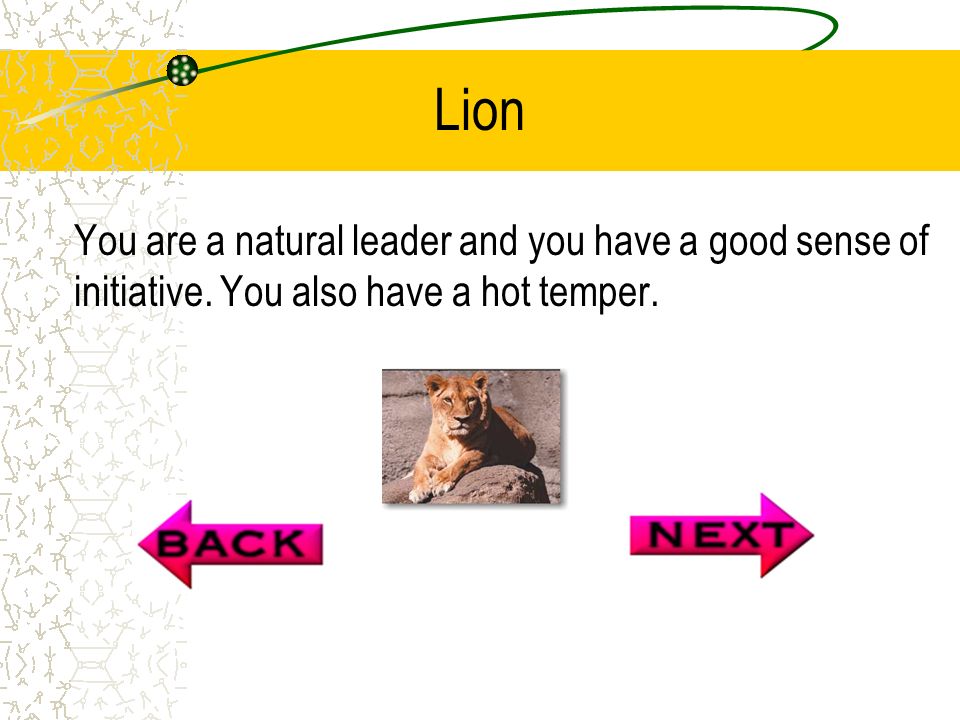 Lion

You are a natural leader and you have a good sense of initiative. You also have a hot temper.

BACK

NEXT